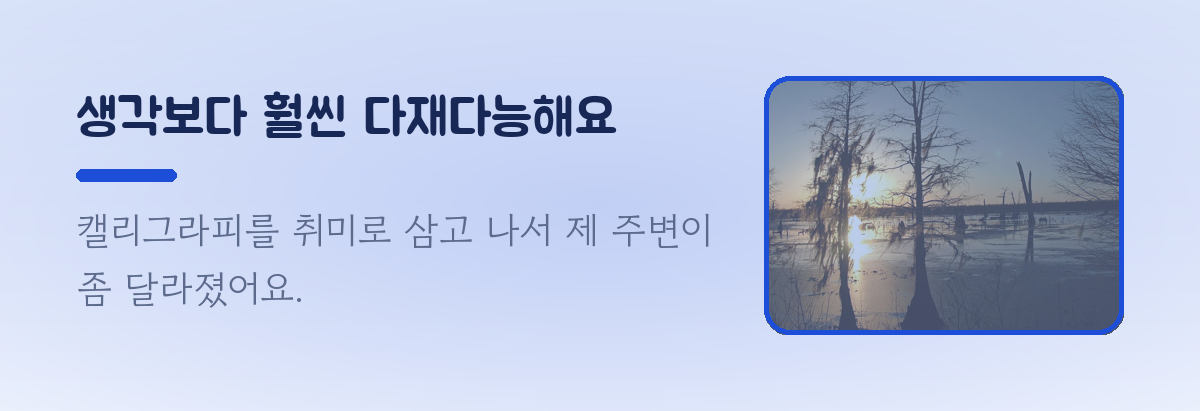 생각보다 훨씬 다재다능해요

캘리그라피를 취미로 삼고 나서 제 주변이 좀 달라졌어요.